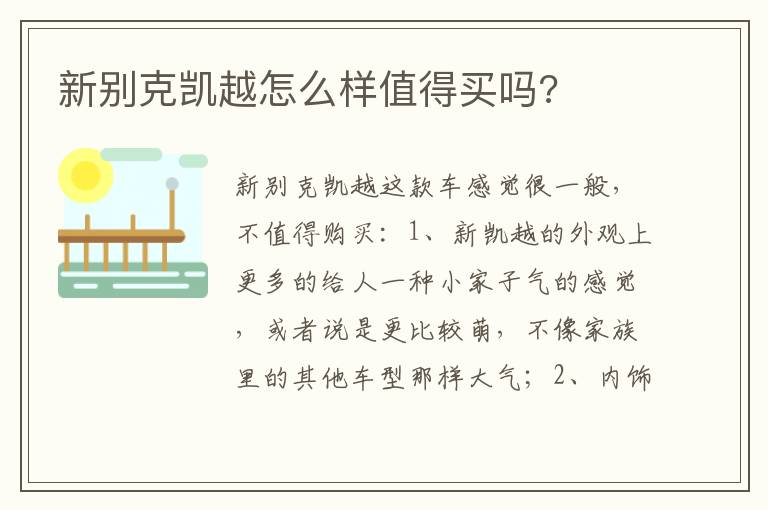 新别克凯越怎么样值得买吗?

新别克凯越这款车感觉很一般,不值得购买:1、新凯越的外观上更多的给人一种小家子气的感觉,或者说是更比较萌,不像家族里的其他车型那样大气;2、内饰